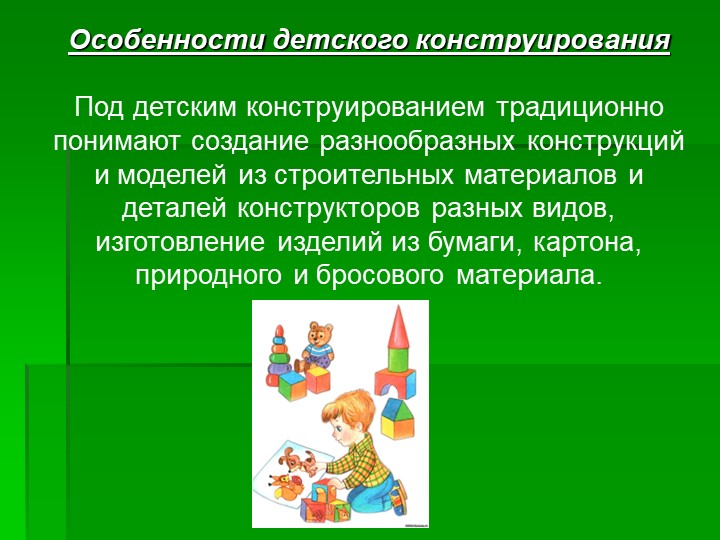 Особенности детского конструирования

Под детским конструированием традиционно понимают создание разнообразных конструкций и моделей из строительных материалов и деталей конструкторов разных видов, изготовление изделий из бумаги, картона, природного и бросового материала.